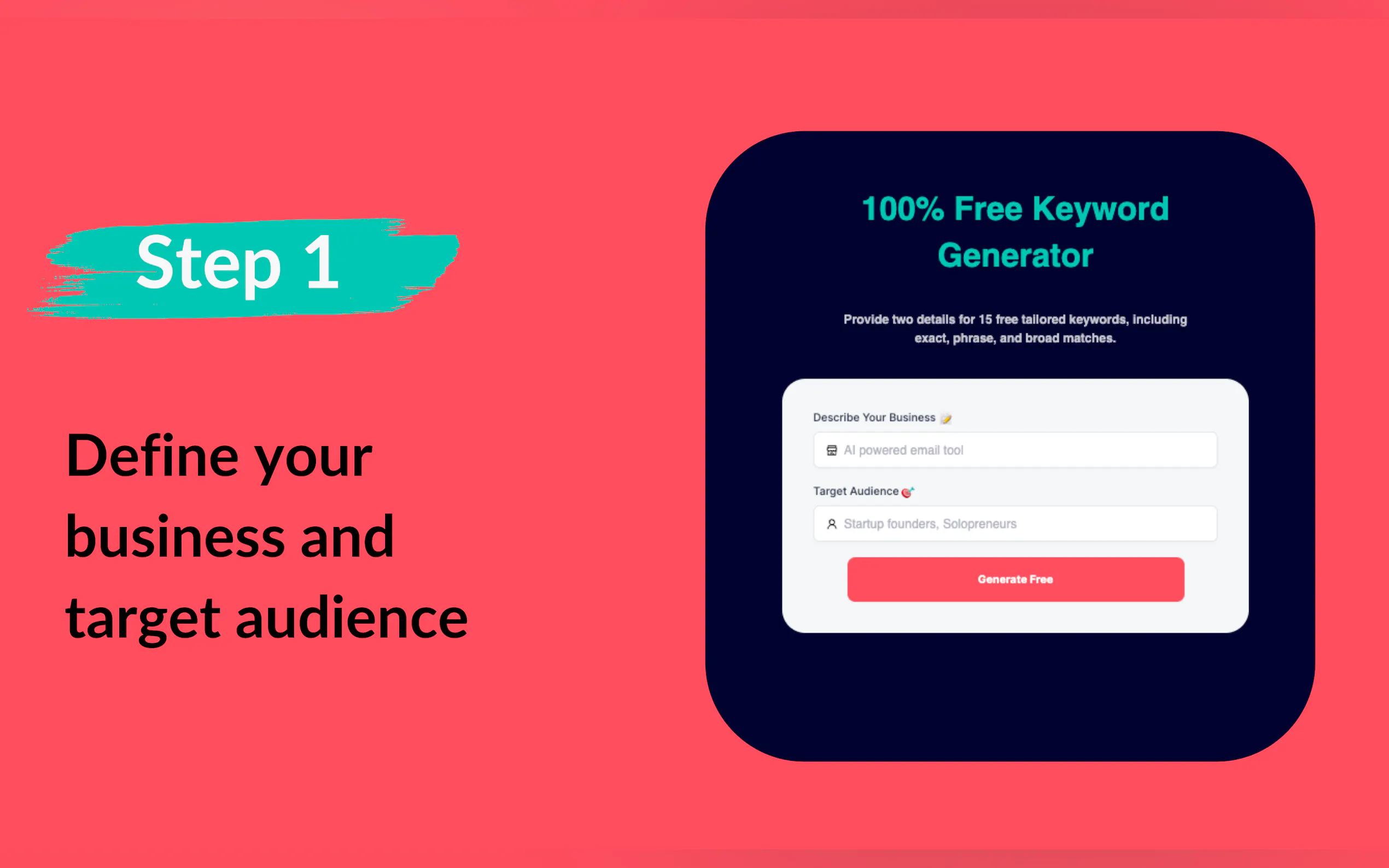 Step 1

Define your business and target audience

100% Free Keyword Generator

Provide two details for 15 free tailored keywords, including exact, phrase, and broad matches.

Describe Your Business

AI powered email tool

Target Audience

Startup founders, Solopreneurs

Generate Free